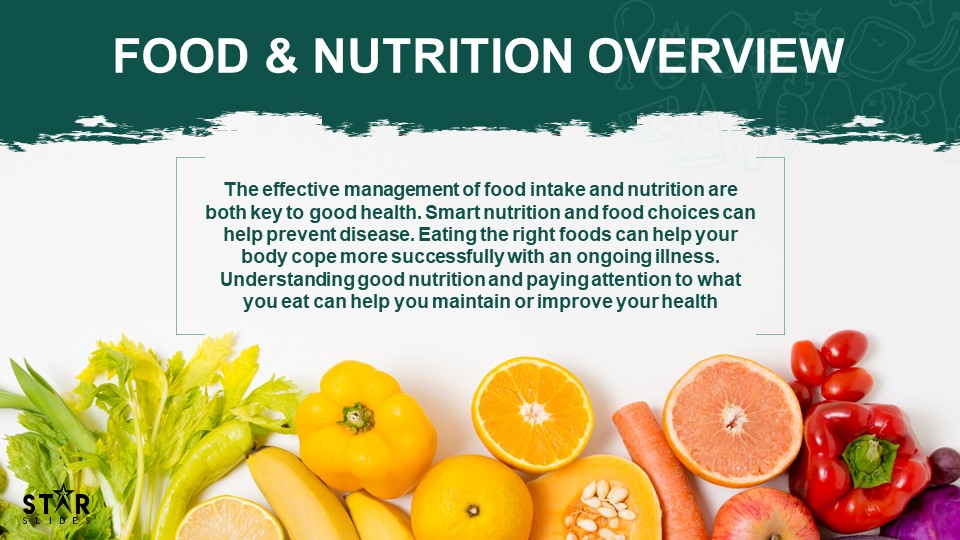 FOOD & NUTRITION OVERVIEW

The effective management of food intake and nutrition are both key to good health. Smart nutrition and food choices can help prevent disease. Eating the right foods can help your body cope more successfully with an ongoing illness. Understanding good nutrition and paying attention to what you eat can help you maintain or improve your health

STAR SLIDES